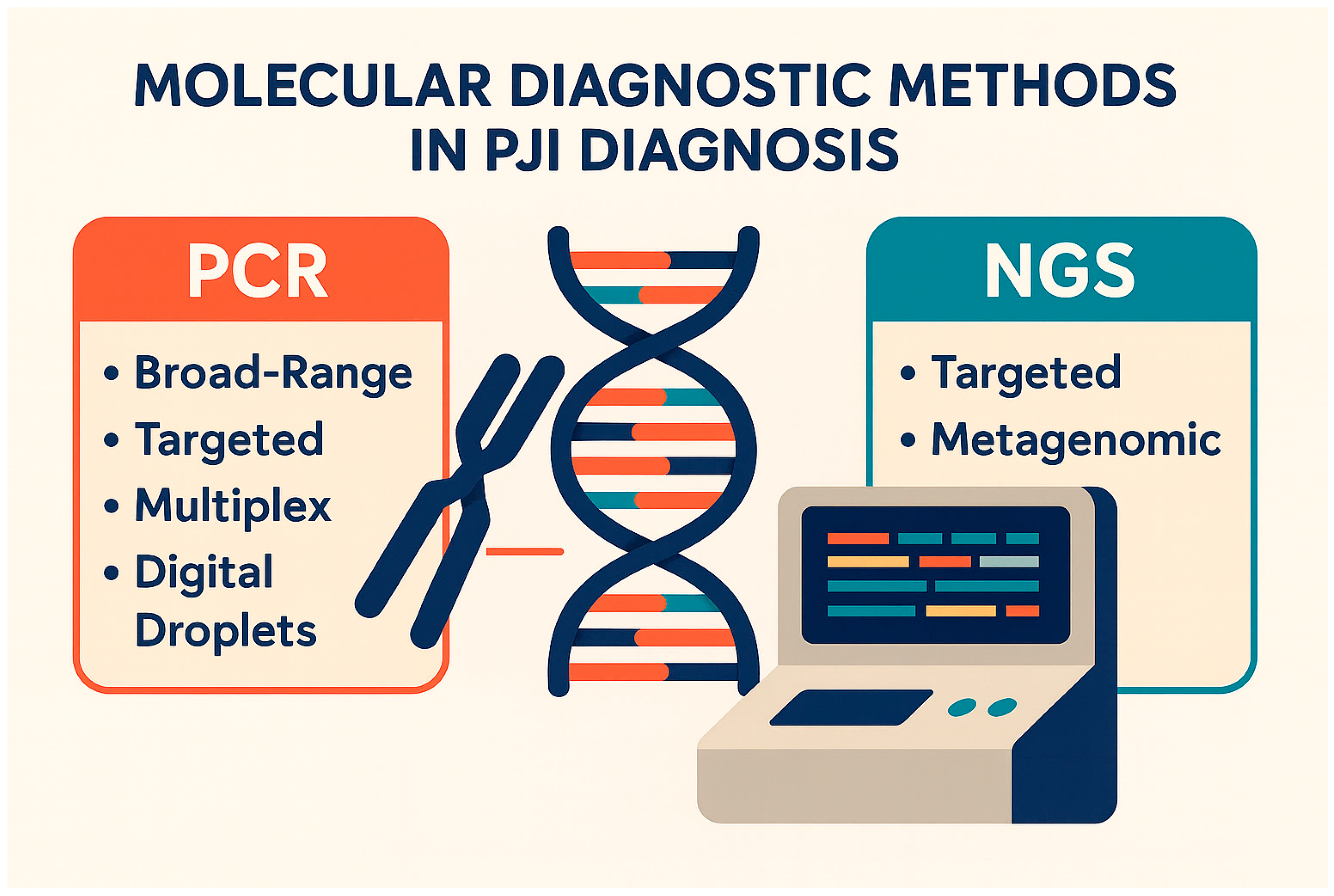 MOLECULAR DIAGNOSTIC METHODS IN PJI DIAGNOSIS

PCR

• Broad-Range
• Targeted
• Multiplex
• Digital Droplets

NGS

• Targeted
• Metagenomic